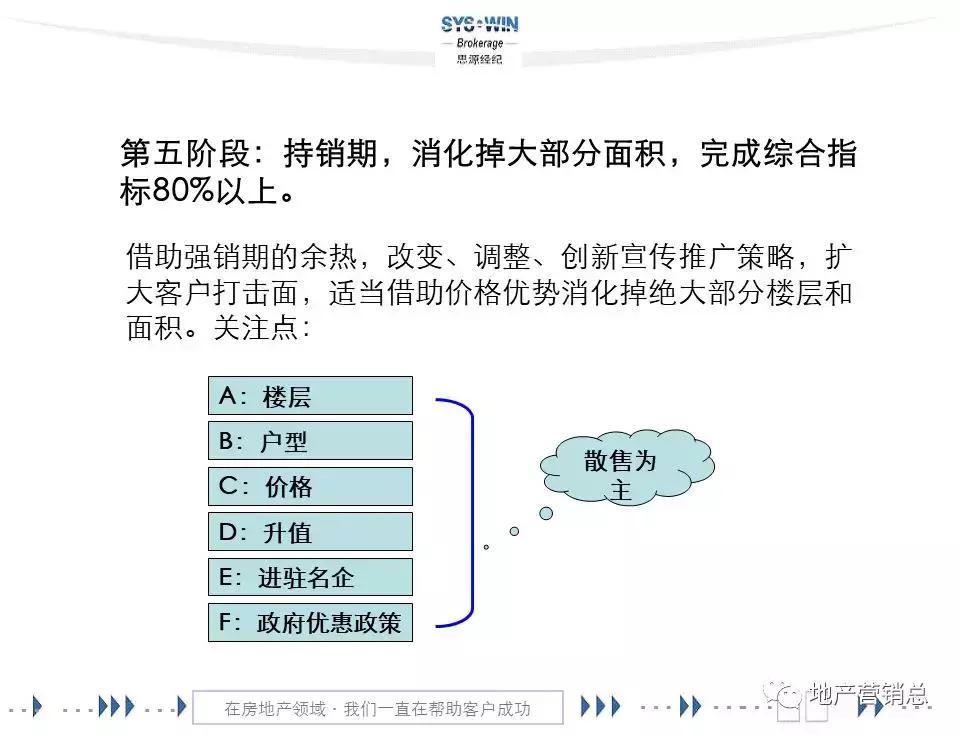 SYS·WIN
Brokerage
思源经纪

第五阶段：持销期，消化掉大部分面积，完成综合指标80%以上。

借助强销期的余热，改变、调整、创新宣传推广策略，扩大客户打击面，适当借助价格优势消化掉绝大部分楼层和面积。关注点：

A：楼层
B：户型
C：价格
D：升值
E：进驻名企
F：政府优惠政策

散售为主

在房地产领域 · 我们一直在帮助客户成功

地产营销总